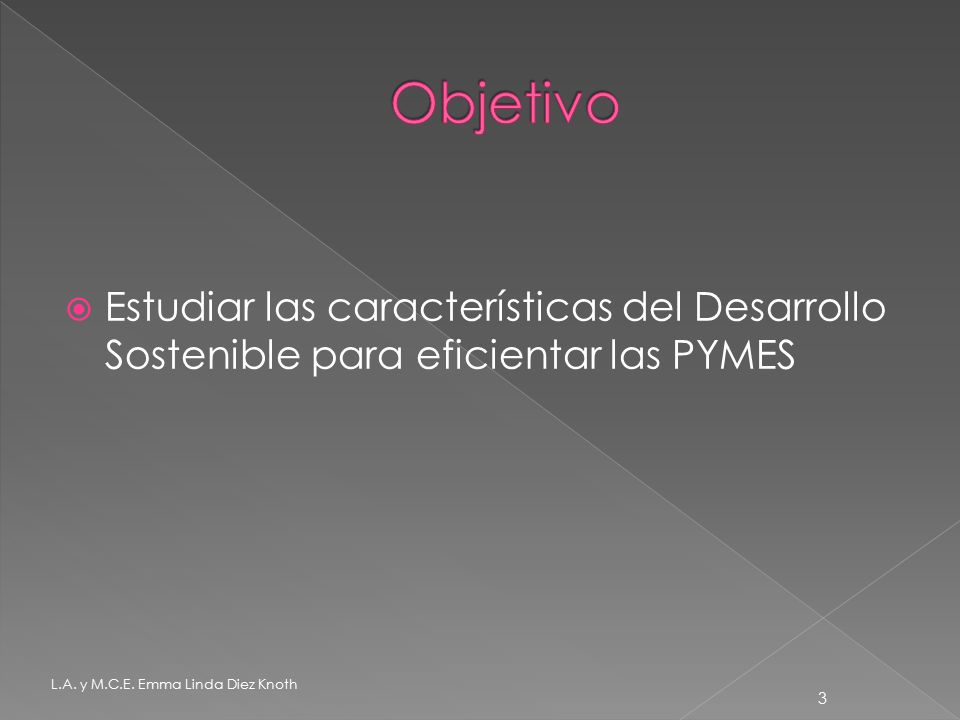 Objetivo

Estudiar las características del Desarrollo Sostenible para eficientar las PYMES

L.A. y M.C.E. Emma Linda Diez Knoth

3